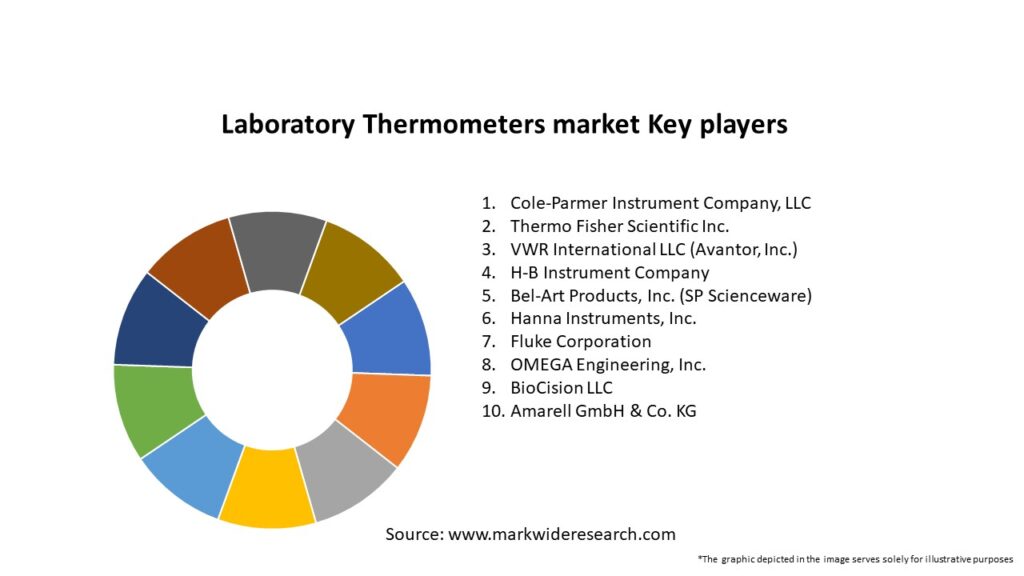 Laboratory Thermometers market Key players

1. Cole-Parmer Instrument Company, LLC
2. Thermo Fisher Scientific Inc.
3. VWR International LLC (Avantor, Inc.)
4. H-B Instrument Company
5. Bel-Art Products, Inc. (SP Scienceware)
6. Hanna Instruments, Inc.
7. Fluke Corporation
8. OMEGA Engineering, Inc.
9. BioCision LLC
10. Amarell GmbH & Co. KG

Source: www.markwideresearch.com

*The graphic depicted in the image serves solely for illustrative purposes